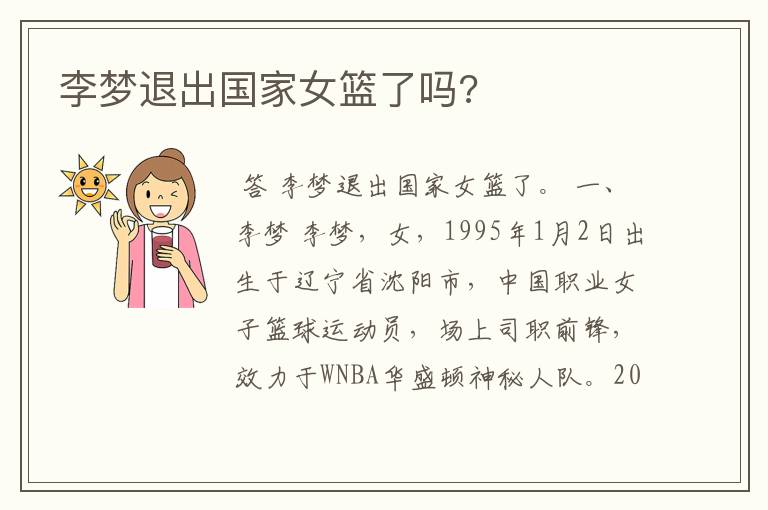 李梦退出国家女篮了吗?

答 李梦退出国家女篮了。 一、李梦 李梦，女，1995年1月2日出生于辽宁省沈阳市，中国职业女子篮球运动员，场上司职前锋，效力于WNBA华盛顿神秘人队。20